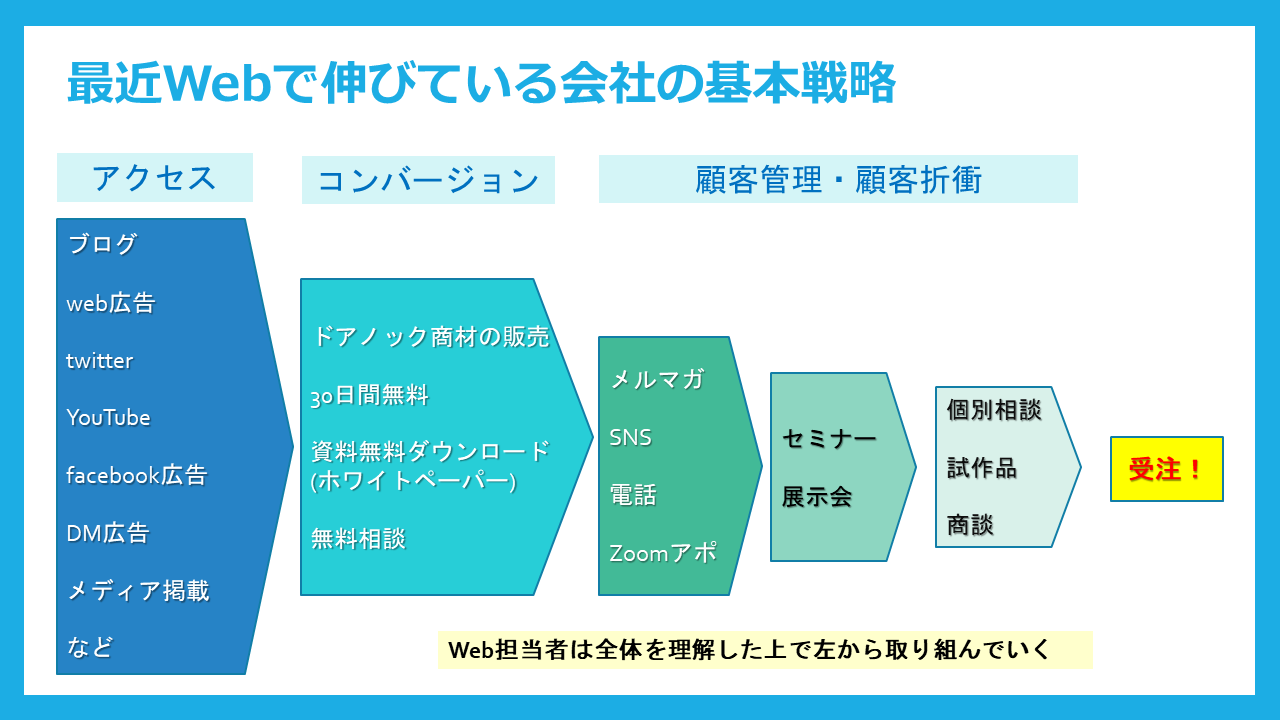 最近Webで伸びている会社の基本戦略

アクセス

コンバージョン

顧客管理・顧客折衝

ブログ

web広告

twitter

YouTube

facebook広告

DM広告

メディア掲載

など

ドアノック商材の販売

30日間無料

資料無料ダウンロード (ホワイトペーパー)

無料相談

メルマガ

SNS

電話

Zoomアポ

セミナー

展示会

個別相談

試作品

商談

受注！

Web担当者は全体を理解した上で左から取り組んでいく